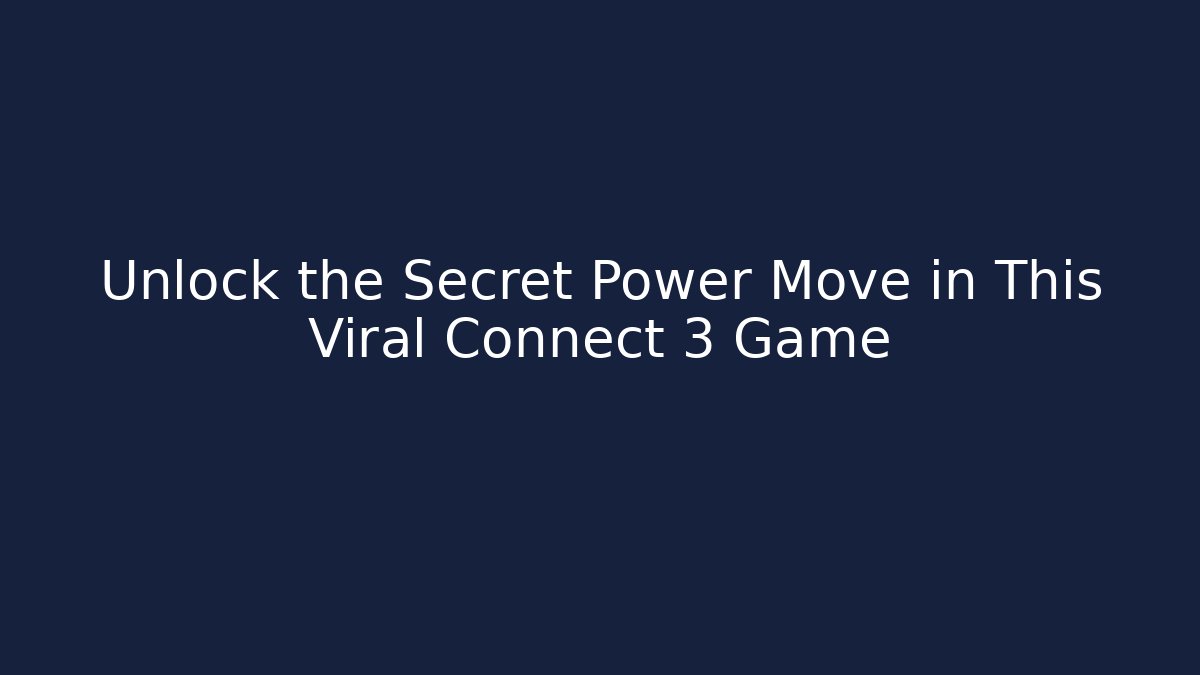 Unlock the Secret Power Move in This Viral Connect 3 Game